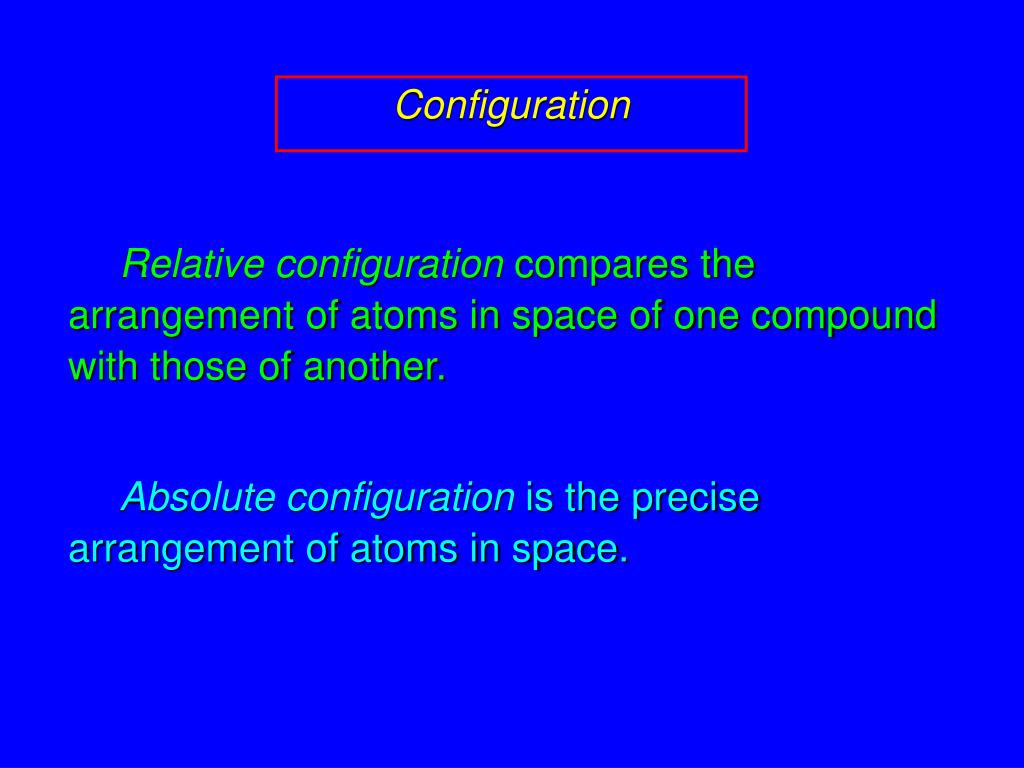 Configuration

Relative configuration compares the arrangement of atoms in space of one compound with those of another.

Absolute configuration is the precise arrangement of atoms in space.